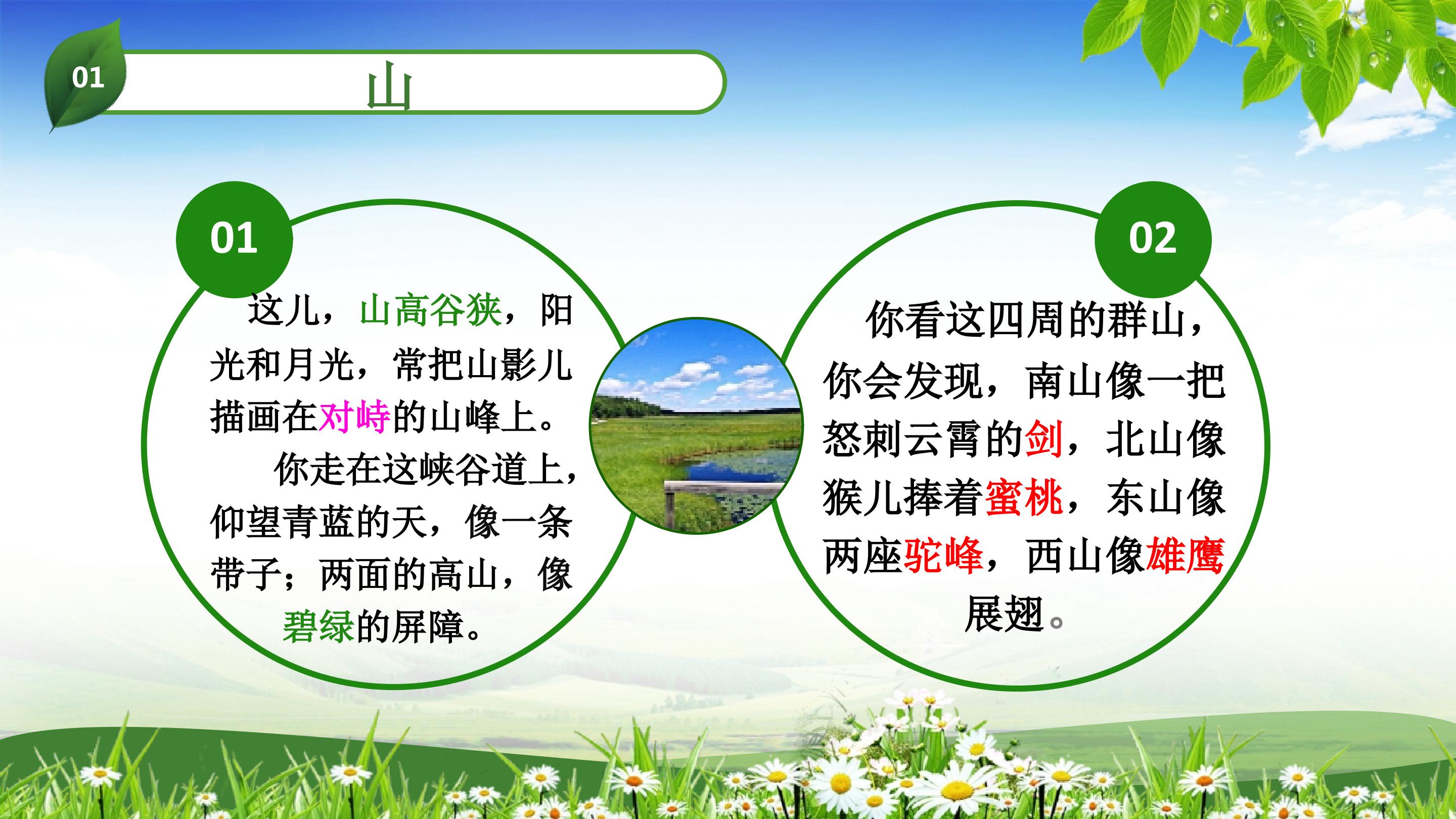 01 山

01

这儿，山高谷狭，阳光和月光，常把山影儿描画在对峙的山峰上。

你走在这峡谷道上，仰望青蓝的天，像一条带子；两面的高山，像碧绿的屏障。

02

你看这四周的群山，你会发现，南山像一把怒刺云霄的剑，北山像猴儿捧着蜜桃，东山像两座驼峰，西山像雄鹰展翅。